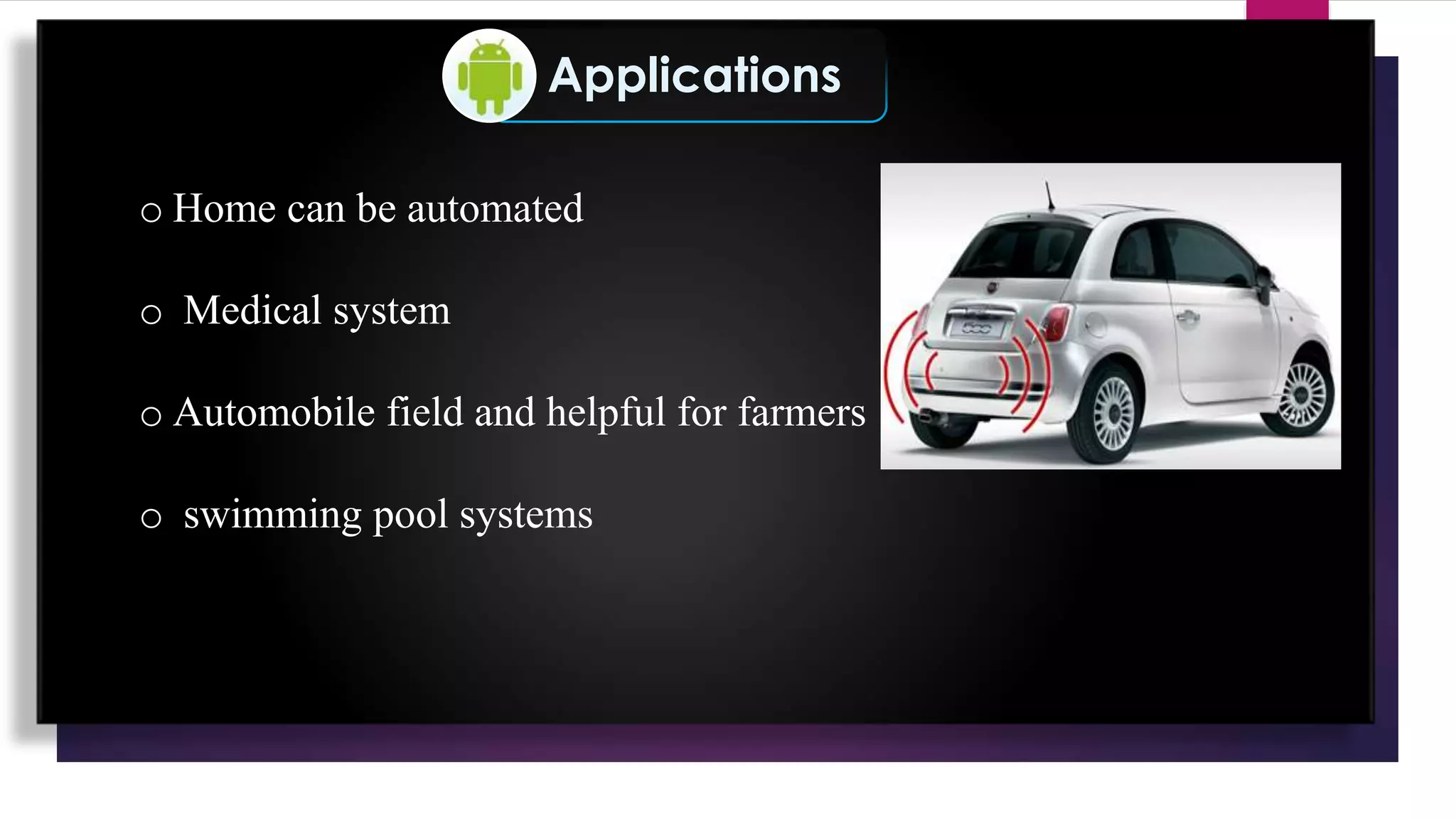 Applications

o Home can be automated

o Medical system

o Automobile field and helpful for farmers

o swimming pool systems